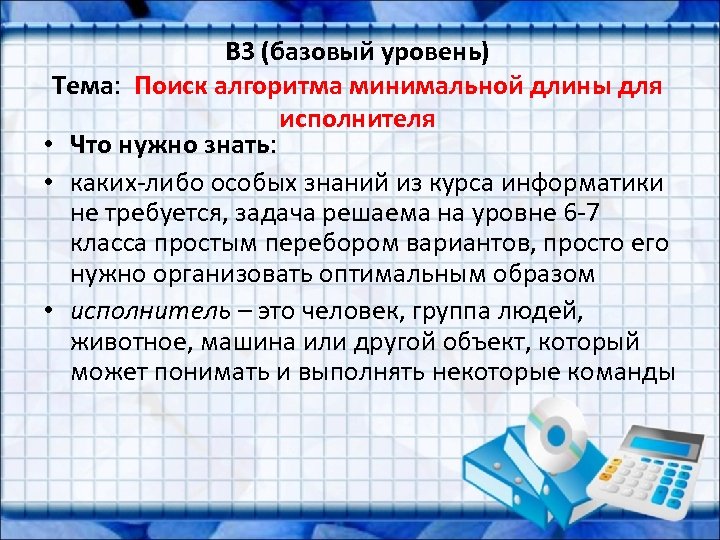 B3 (базовый уровень)
Тема: Поиск алгоритма минимальной длины для исполнителя

• Что нужно знать:
• каких-либо особых знаний из курса информатики не требуется, задача решаема на уровне 6-7 класса простым перебором вариантов, просто его нужно организовать оптимальным образом
• исполнитель – это человек, группа людей, животное, машина или другой объект, который может понимать и выполнять некоторые команды